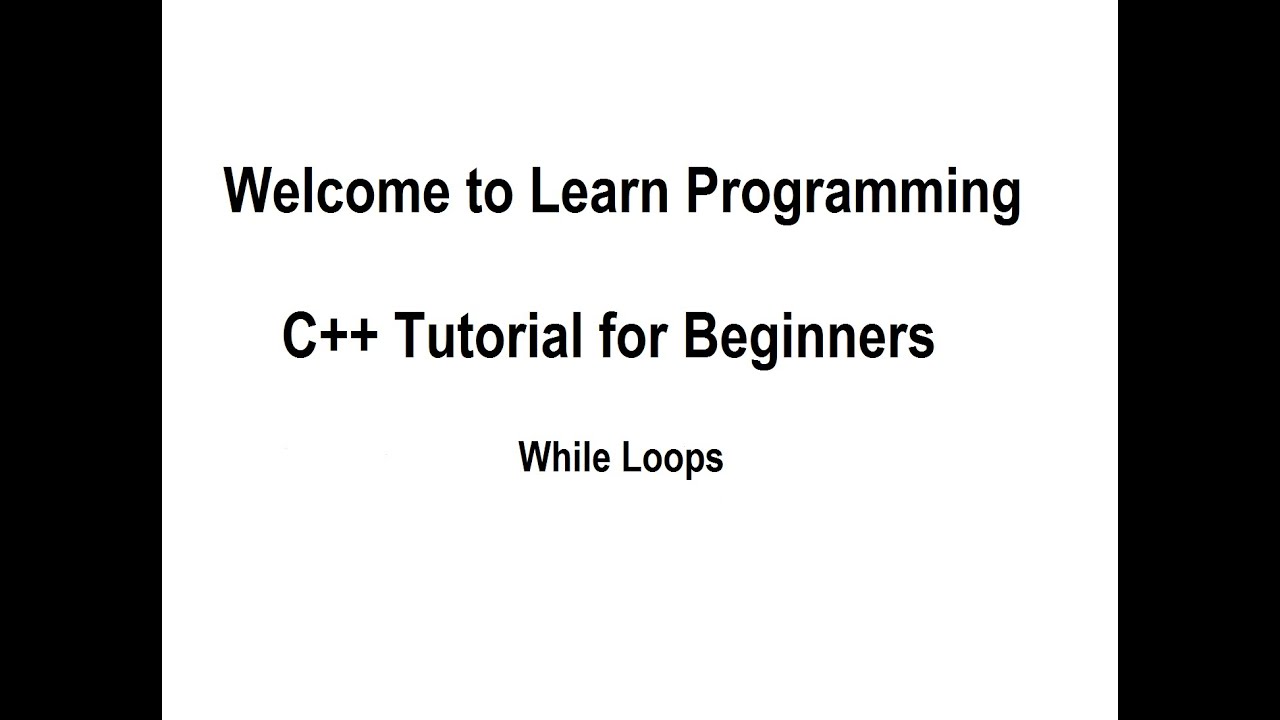 Welcome to Learn Programming

C++ Tutorial for Beginners

While Loops